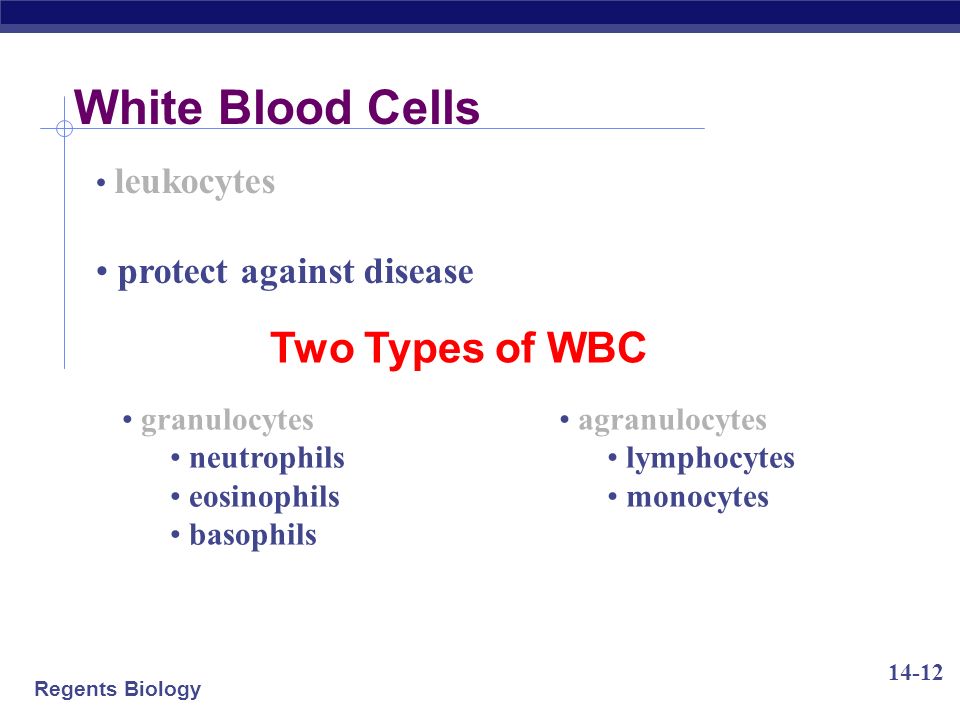 White Blood Cells

• leukocytes

• protect against disease

Two Types of WBC

• granulocytes
  • neutrophils
  • eosinophils
  • basophils

• agranulocytes
  • lymphocytes
  • monocytes

Regents Biology

14-12